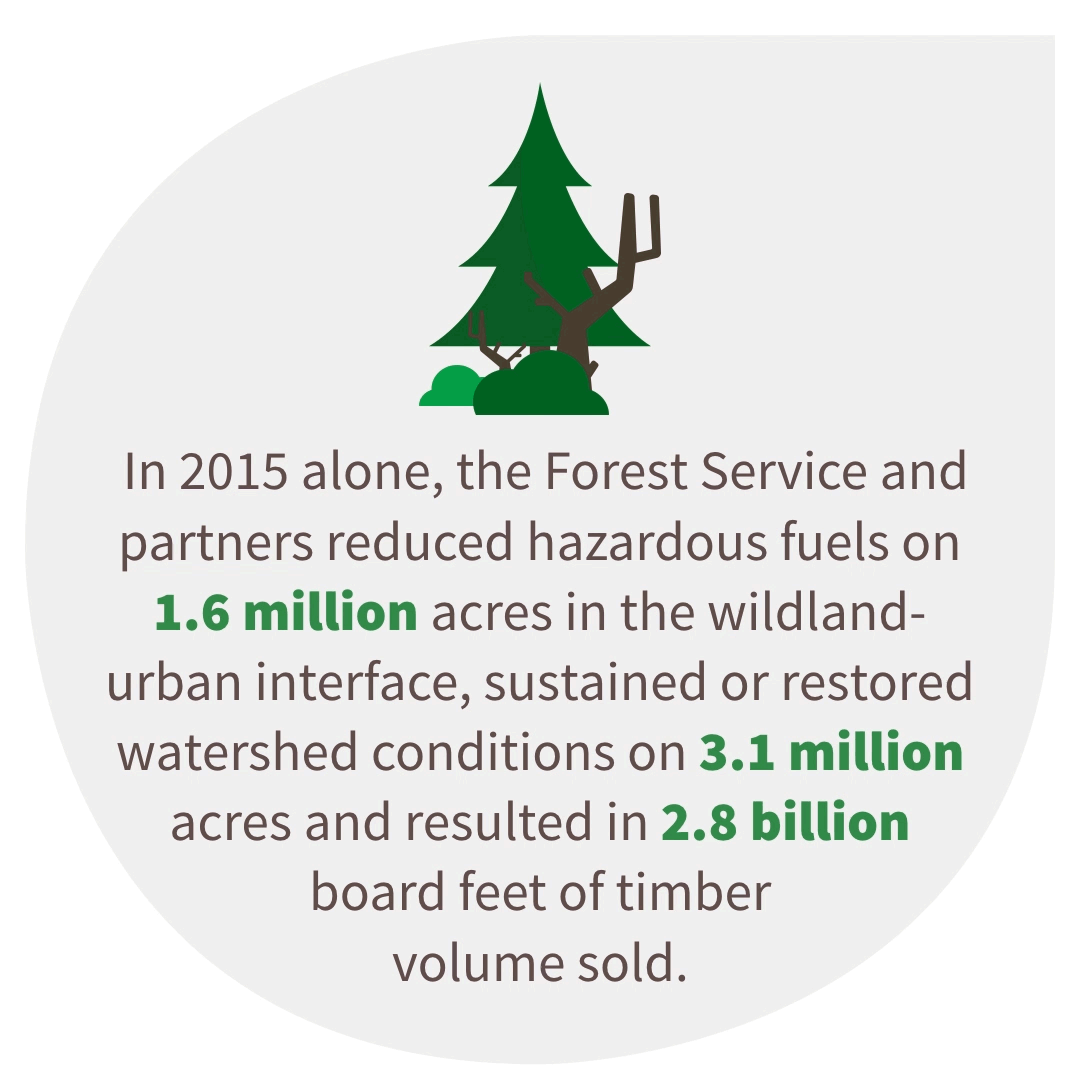 In 2015 alone, the Forest Service and partners reduced hazardous fuels on 1.6 million acres in the wildland-urban interface, sustained or restored watershed conditions on 3.1 million acres and resulted in 2.8 billion board feet of timber volume sold.